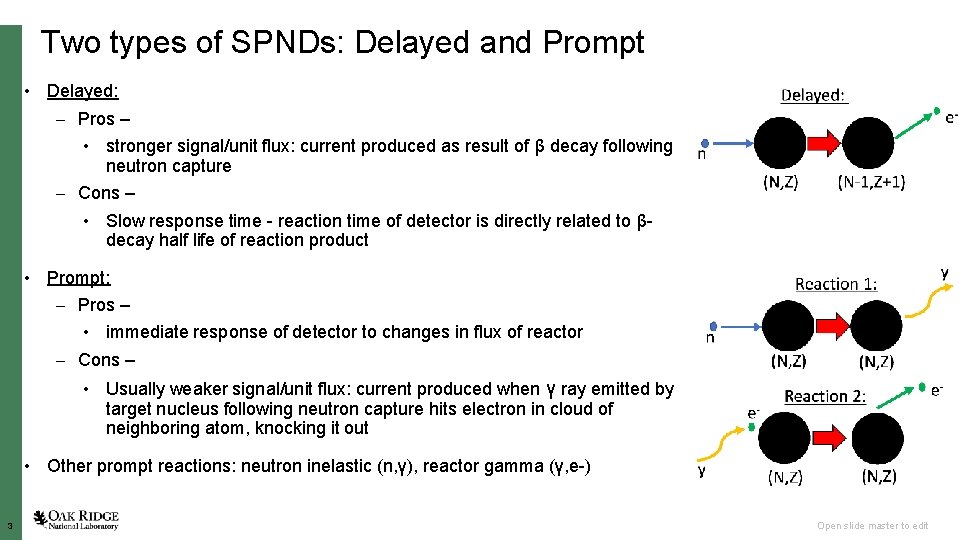 Two types of SPNDs: Delayed and Prompt

• Delayed:
– Pros –
• stronger signal/unit flux: current produced as result of β decay following neutron capture
– Cons –
• Slow response time - reaction time of detector is directly related to β-decay half life of reaction product

• Prompt:
– Pros –
• immediate response of detector to changes in flux of reactor
– Cons –
• Usually weaker signal/unit flux: current produced when γ ray emitted by target nucleus following neutron capture hits electron in cloud of neighboring atom, knocking it out

• Other prompt reactions: neutron inelastic (n,γ), reactor gamma (γ,e-)

Delayed:
n
e-
(N,Z)
(N-1,Z+1)

Reaction 1:
n
γ
(N,Z)
(N,Z)

Reaction 2:
e-
e-
γ
(N,Z)
(N,Z)

3
OAK RIDGE National Laboratory
Open slide master to edit